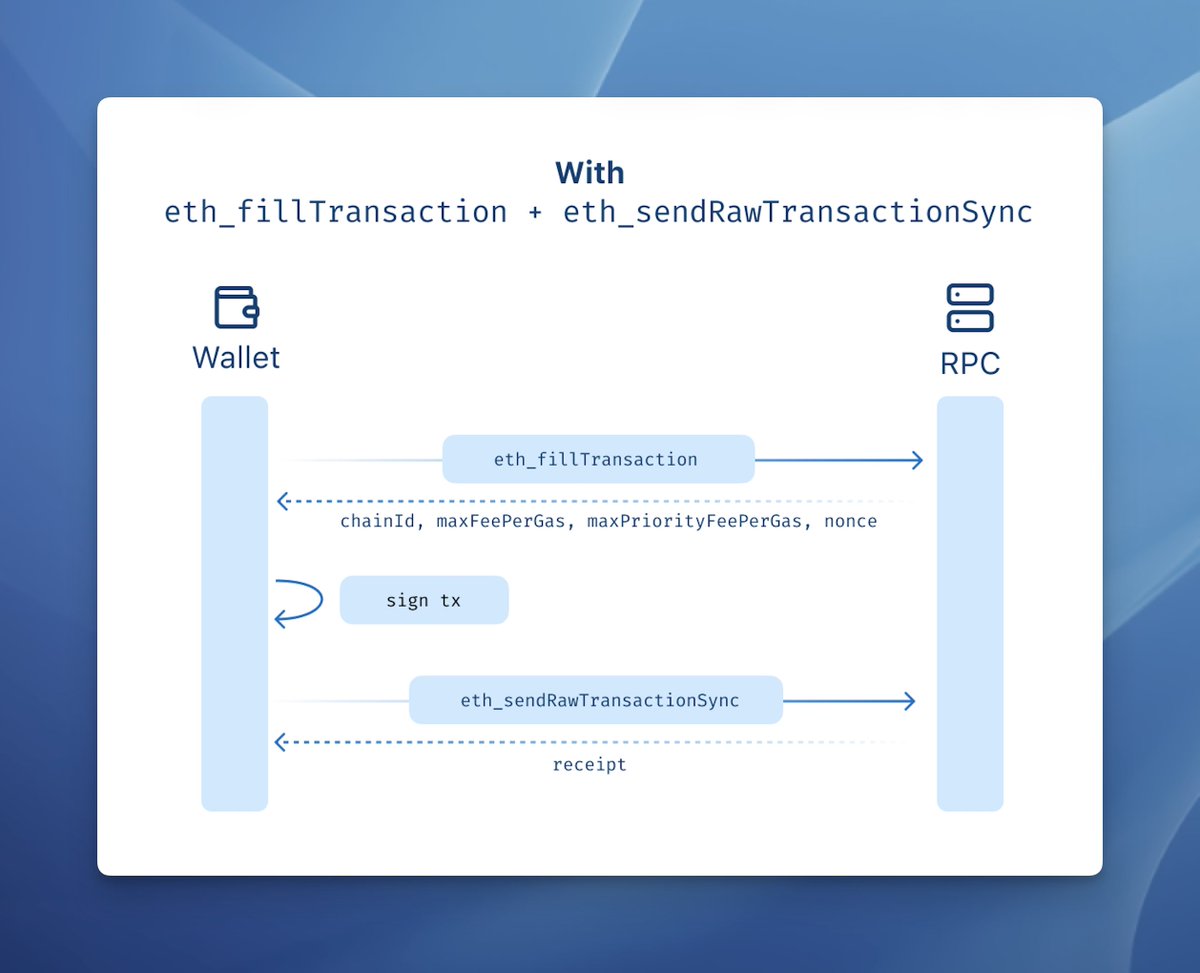 With
eth_fillTransaction + eth_sendRawTransactionSync

Wallet

RPC

eth_fillTransaction

chainId, maxFeePerGas, maxPriorityFeePerGas, nonce

sign tx

eth_sendRawTransactionSync

receipt